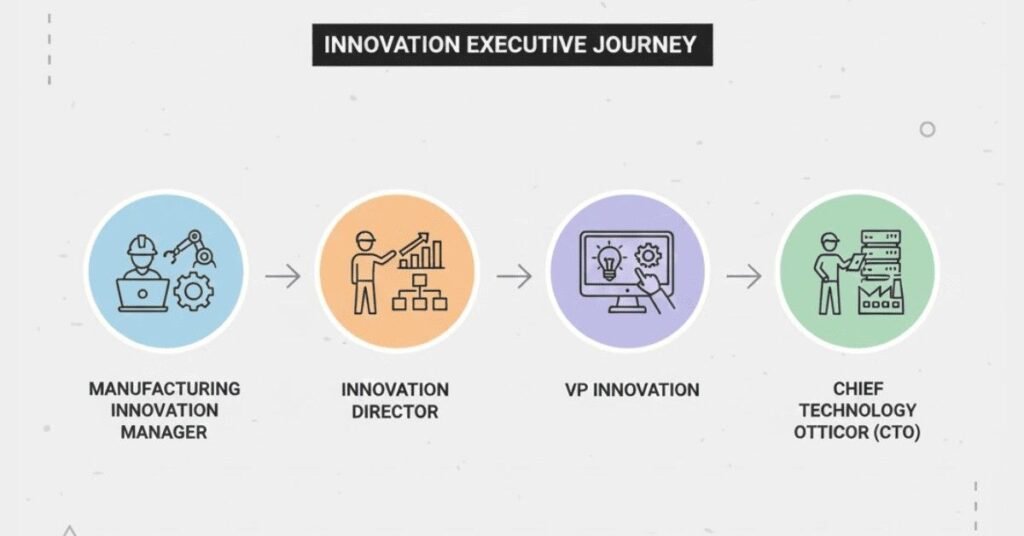 INNOVATION EXECUTIVE JOURNEY

MANUFACTURING INNOVATION MANAGER

INNOVATION DIRECTOR

VP INNOVATION

CHIEF TECHNOLOGY OTTICOR (CTO)